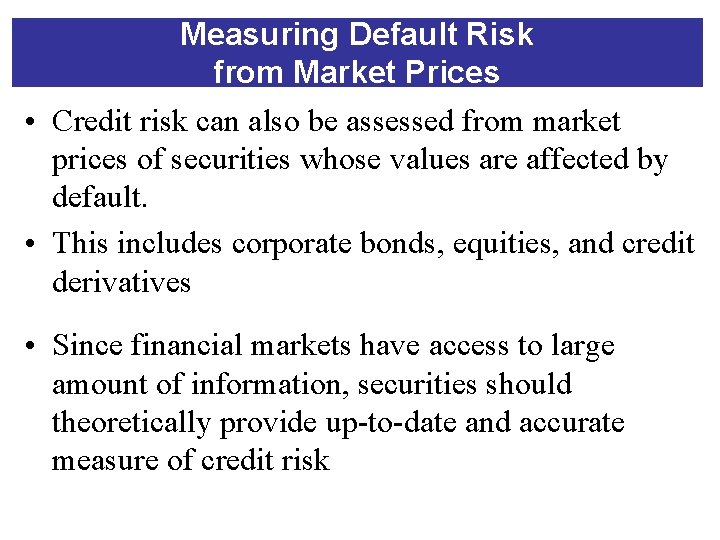 Measuring Default Risk
from Market Prices

• Credit risk can also be assessed from market prices of securities whose values are affected by default.

• This includes corporate bonds, equities, and credit derivatives

• Since financial markets have access to large amount of information, securities should theoretically provide up-to-date and accurate measure of credit risk